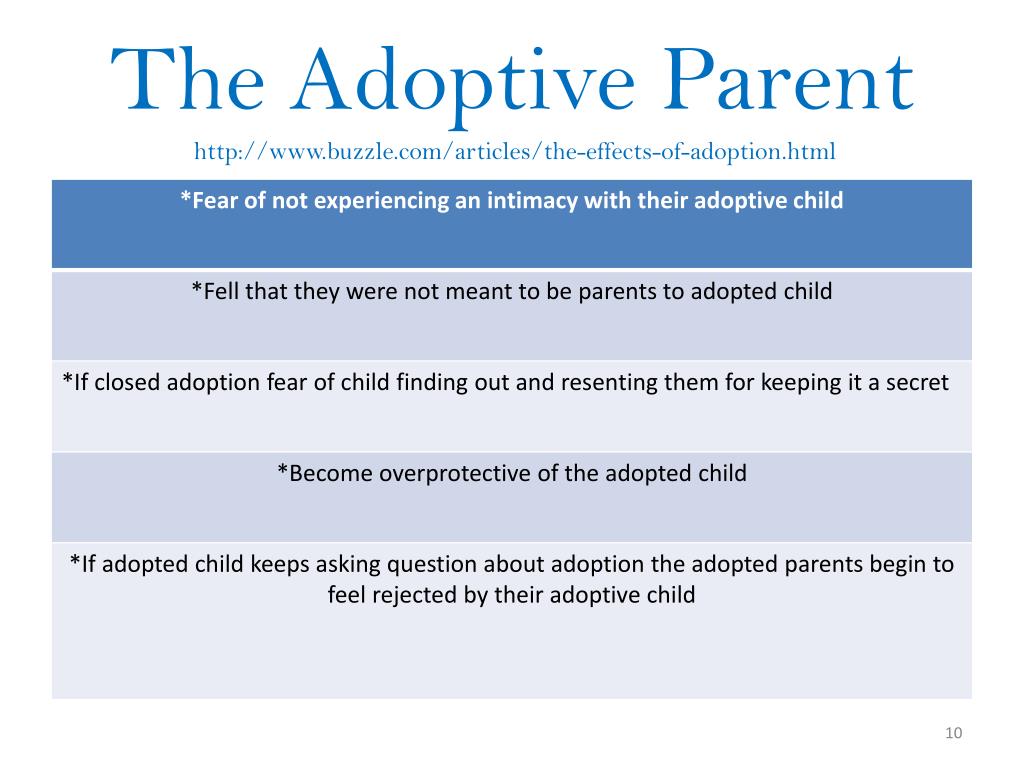 The Adoptive Parent

http://www.buzzle.com/articles/the-effects-of-adoption.html

| *Fear of not experiencing an intimacy with their adoptive child |
|---|
| *Fell that they were not meant to be parents to adopted child |
| *If closed adoption fear of child finding out and resenting them for keeping it a secret |
| *Become overprotective of the adopted child |
| *If adopted child keeps asking question about adoption the adopted parents begin to feel rejected by their adoptive child |

10